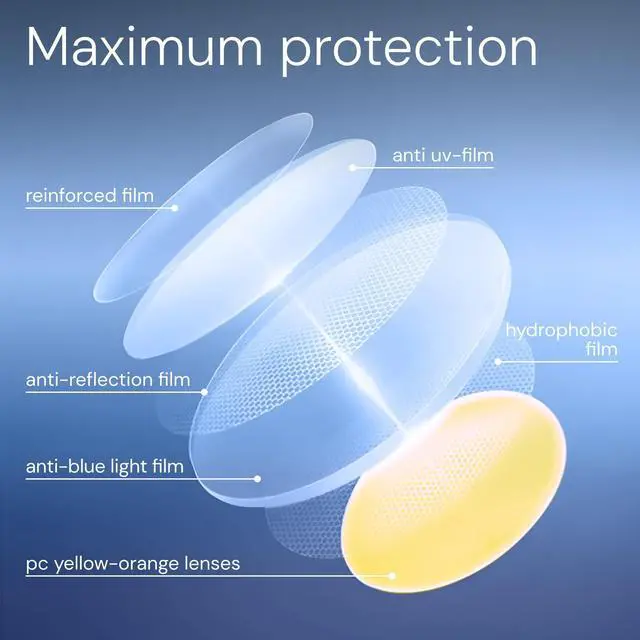 Maximum protection

anti uv-film

reinforced film

hydrophobic film

anti-reflection film

anti-blue light film

pc yellow-orange lenses